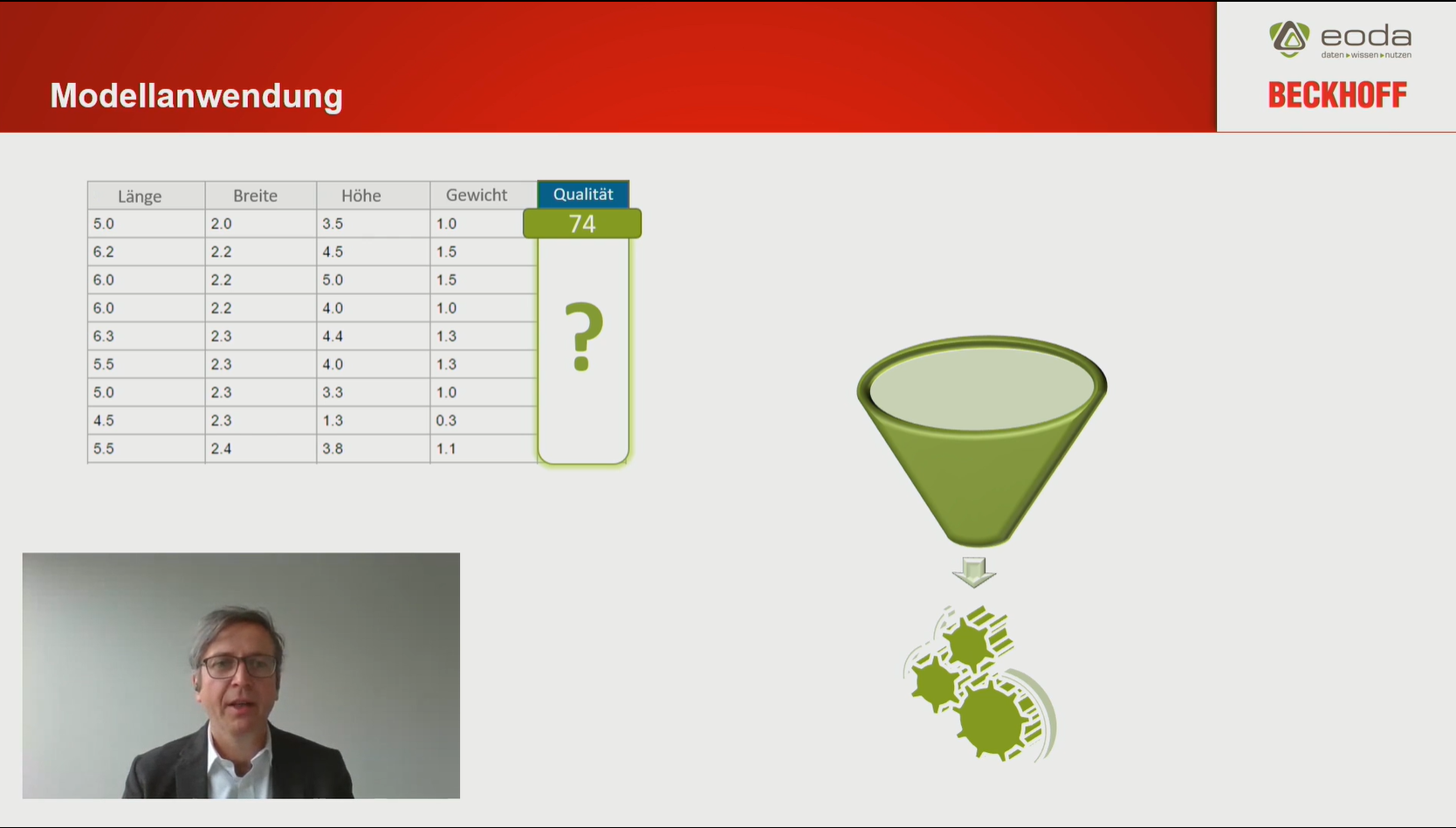 Modellanwendung

eoda
daten ▸ wissen ▸ nutzen

BECKHOFF

| Länge | Breite | Höhe | Gewicht | Qualität |
|---|---|---|---|---|
| 5.0 | 2.0 | 3.5 | 1.0 | 74 |
| 6.2 | 2.2 | 4.5 | 1.5 | ? |
| 6.0 | 2.2 | 5.0 | 1.5 | |
| 6.0 | 2.2 | 4.0 | 1.0 | |
| 6.3 | 2.3 | 4.4 | 1.3 | |
| 5.5 | 2.3 | 4.0 | 1.3 | |
| 5.0 | 2.3 | 3.3 | 1.0 | |
| 4.5 | 2.3 | 1.3 | 0.3 | |
| 5.5 | 2.4 | 3.8 | 1.1 | |